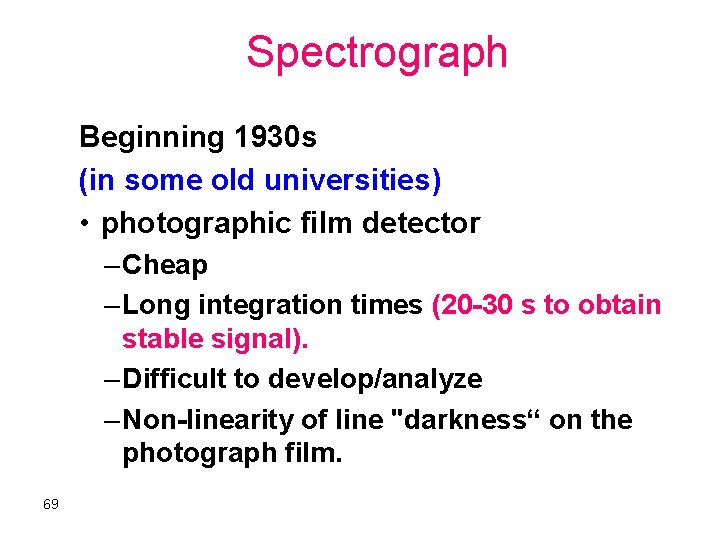 Spectrograph

Beginning 1930s
(in some old universities)

• photographic film detector
– Cheap
– Long integration times (20-30 s to obtain stable signal).
– Difficult to develop/analyze
– Non-linearity of line "darkness“ on the photograph film.

69